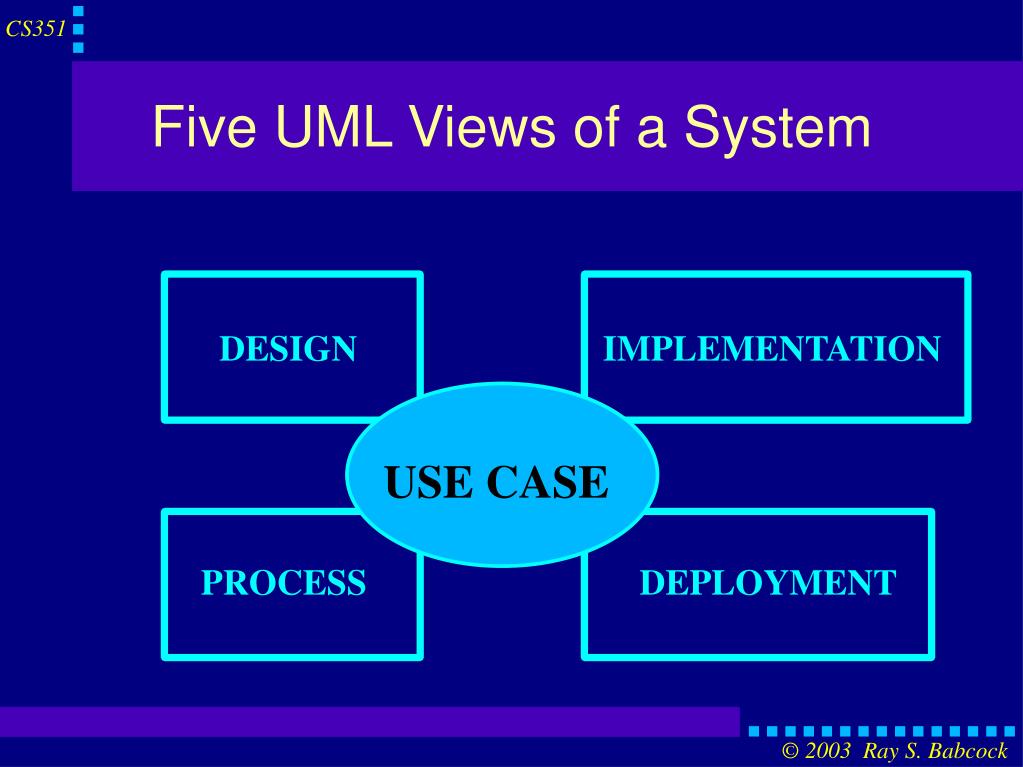 CS351

Five UML Views of a System

DESIGN

IMPLEMENTATION

USE CASE

PROCESS

DEPLOYMENT

© 2003 Ray S. Babcock